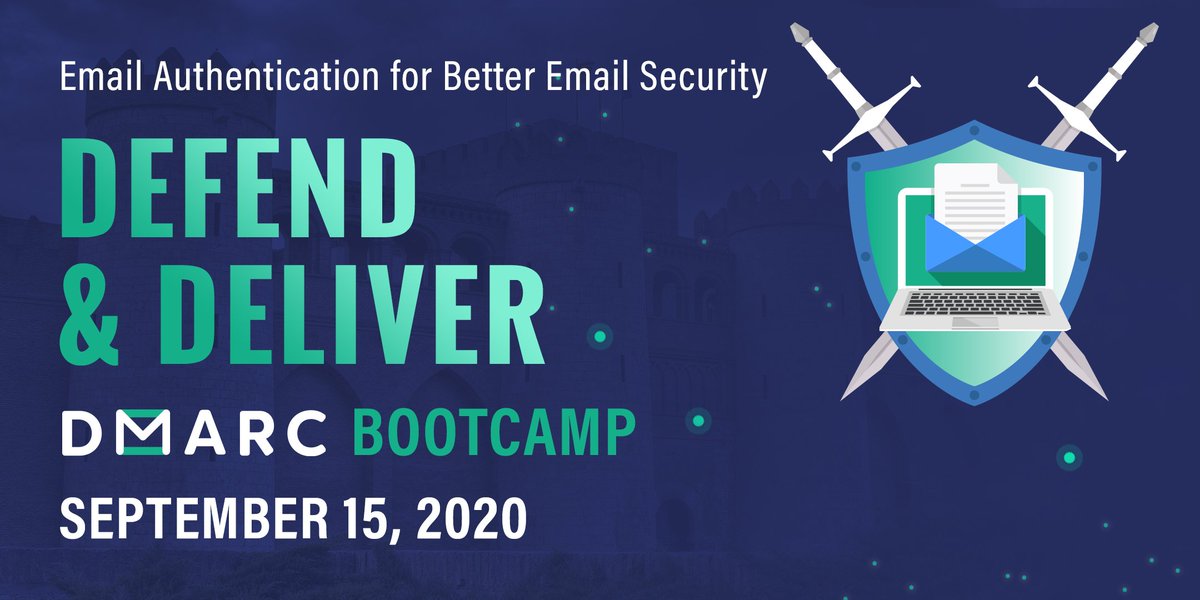 Email Authentication for Better Email Security

DEFEND & DELIVER

DMARC BOOTCAMP

SEPTEMBER 15, 2020